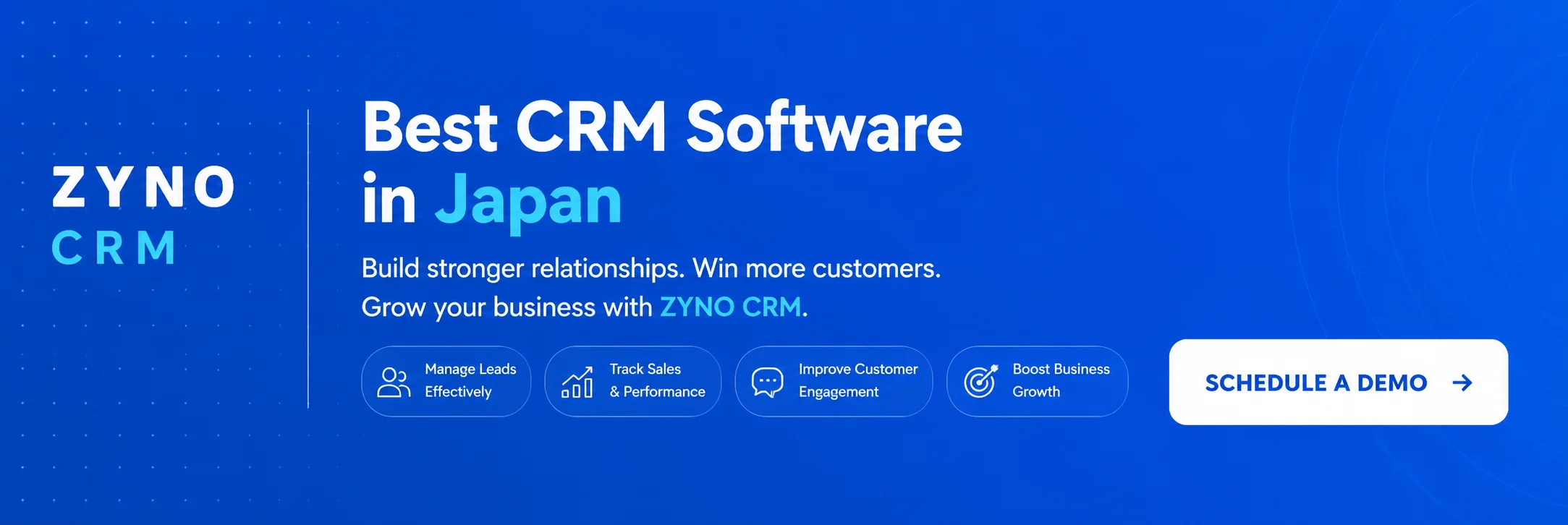 ZYNO
CRM

Best CRM Software in Japan

Build stronger relationships. Win more customers. Grow your business with ZYNO CRM.

Manage Leads Effectively

Track Sales & Performance

Improve Customer Engagement

Boost Business Growth

SCHEDULE A DEMO →